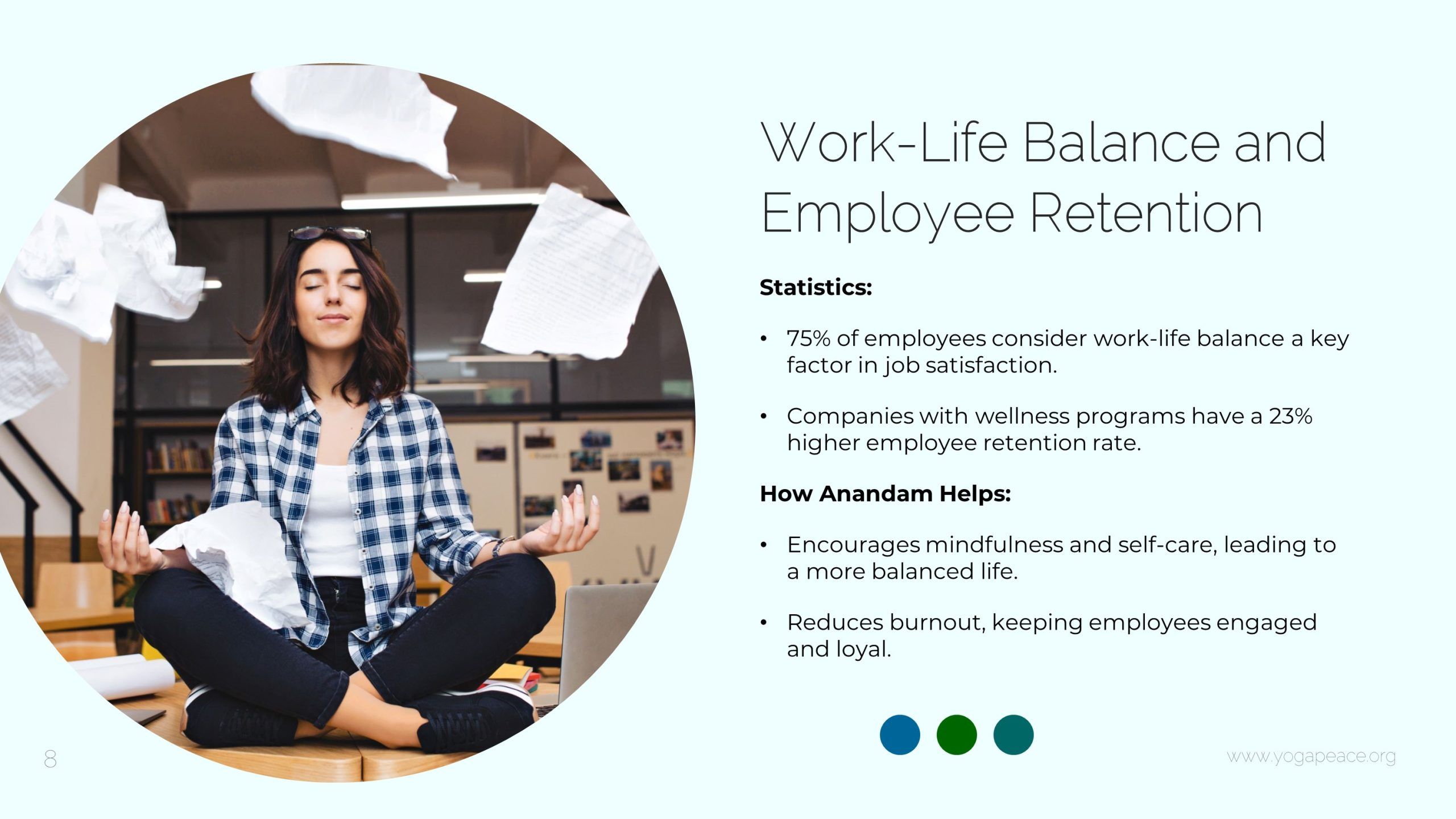 Work-Life Balance and Employee Retention

Statistics:

• 75% of employees consider work-life balance a key factor in job satisfaction.

• Companies with wellness programs have a 23% higher employee retention rate.

How Anandam Helps:

• Encourages mindfulness and self-care, leading to a more balanced life.

• Reduces burnout, keeping employees engaged and loyal.

8

www.yogapeace.org